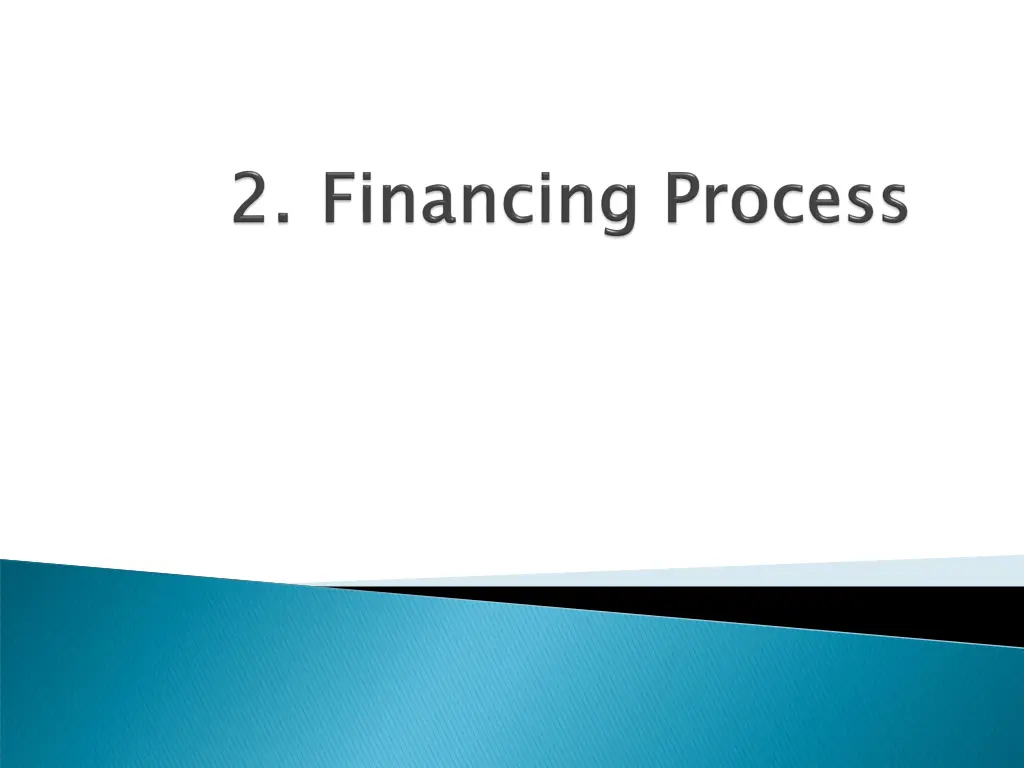 2. Financing Process